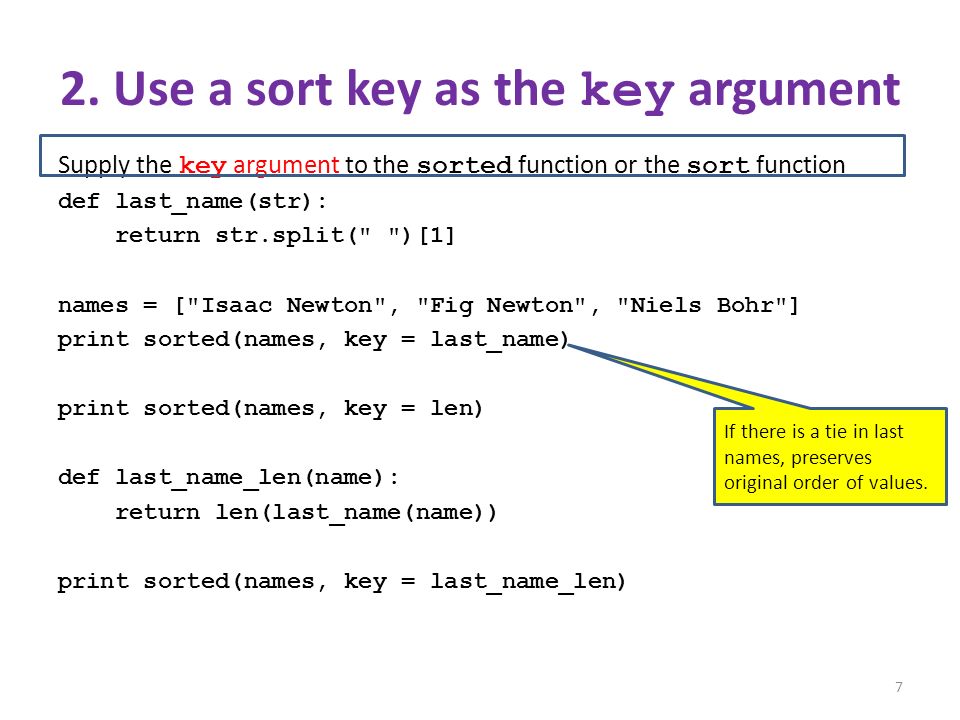 2. Use a sort key as the key argument

Supply the key argument to the sorted function or the sort function

def last_name(str):
    return str.split(" ")[1]

names = ["Isaac Newton", "Fig Newton", "Niels Bohr"]
print sorted(names, key = last_name)

print sorted(names, key = len)

def last_name_len(name):
    return len(last_name(name))

print sorted(names, key = last_name_len)

If there is a tie in last names, preserves original order of values.

7